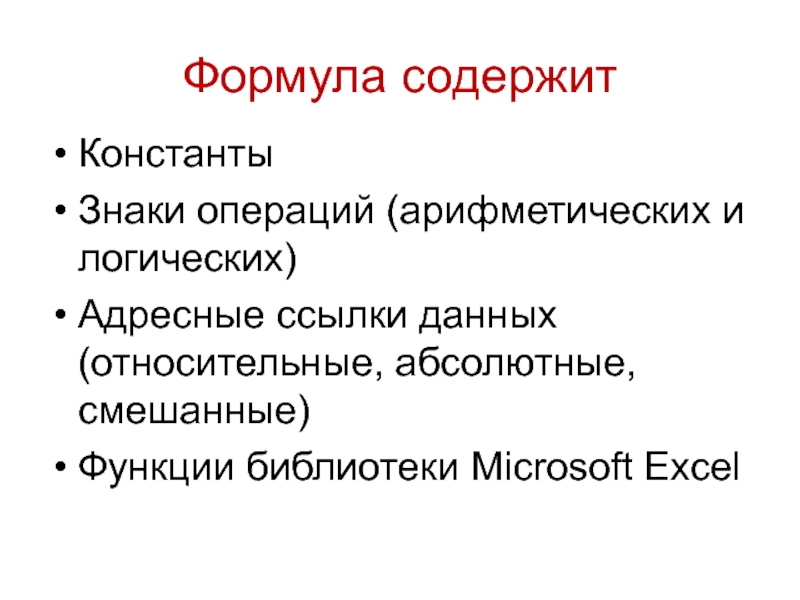 Формула содержит

• Константы
• Знаки операций (арифметических и логических)
• Адресные ссылки данных (относительные, абсолютные, смешанные)
• Функции библиотеки Microsoft Excel